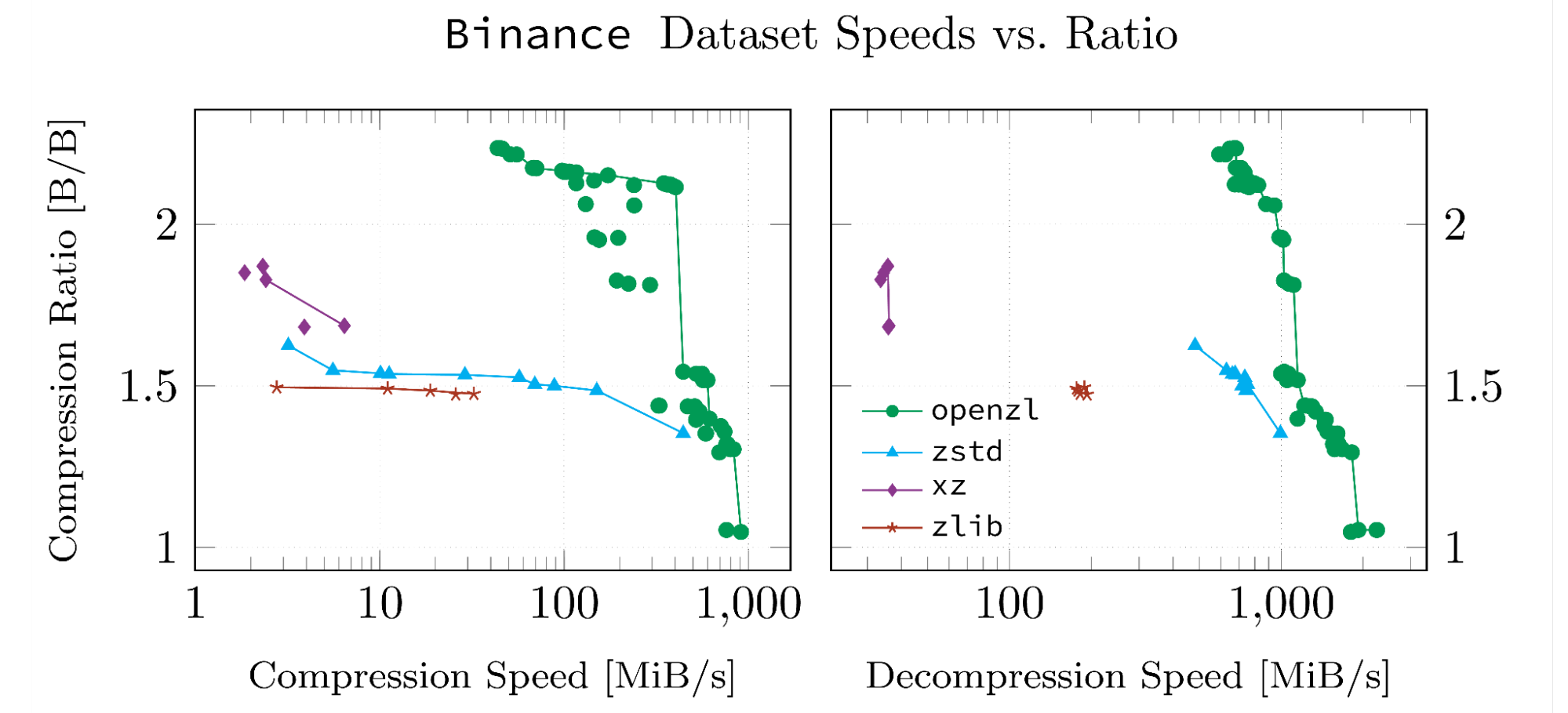 Binance Dataset Speeds vs. Ratio

Compression Ratio [B/B]

2
1.5
1

1
10
100
1,000

Compression Speed [MiB/s]

openzl
zstd
xz
zlib

2
1.5
1

100
1,000

Decompression Speed [MiB/s]